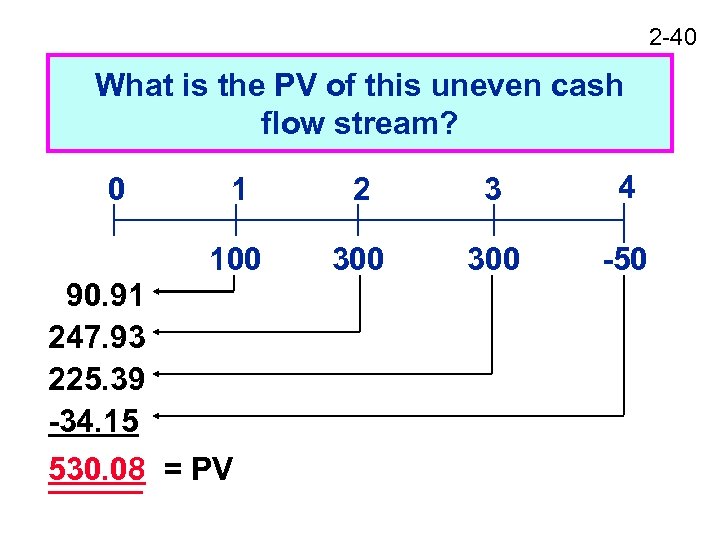 2-40

What is the PV of this uneven cash flow stream?

0 1 2 3 4

100 300 300 -50

90.91
247.93
225.39
-34.15
530.08 = PV